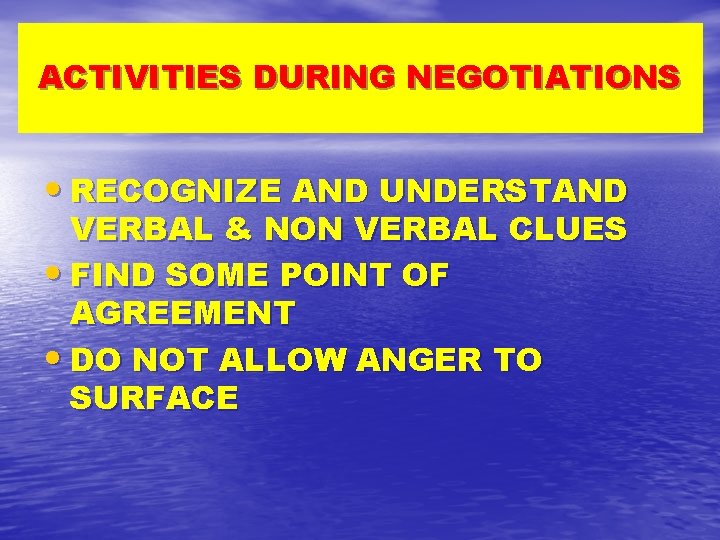 ACTIVITIES DURING NEGOTIATIONS

• RECOGNIZE AND UNDERSTAND VERBAL & NON VERBAL CLUES
• FIND SOME POINT OF AGREEMENT
• DO NOT ALLOW ANGER TO SURFACE